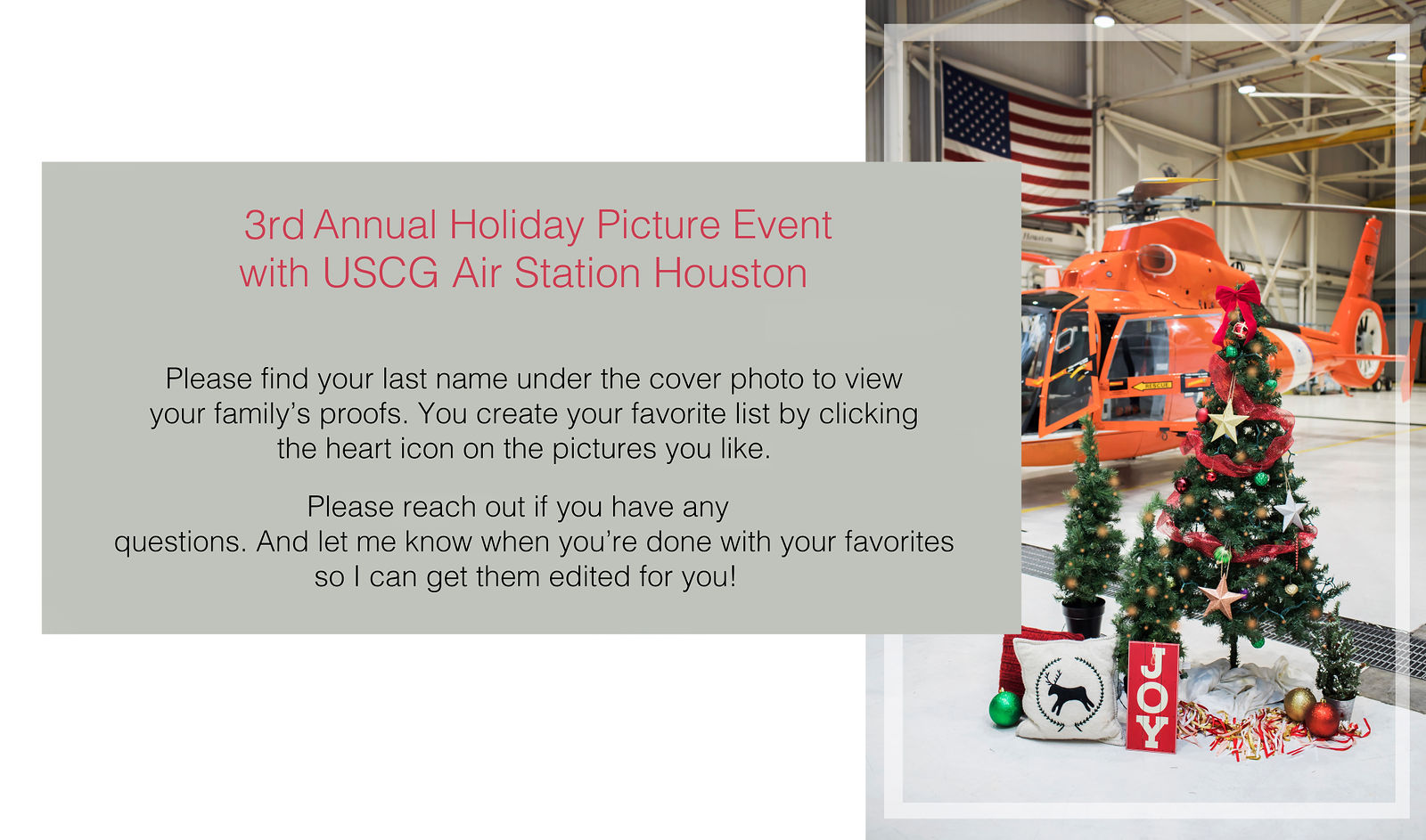 3rd Annual Holiday Picture Event
with USCG Air Station Houston

Please find your last name under the cover photo to view your family's proofs. You create your favorite list by clicking the heart icon on the pictures you like.

Please reach out if you have any questions. And let me know when you're done with your favorites so I can get them edited for you!

RESCUE

JOY